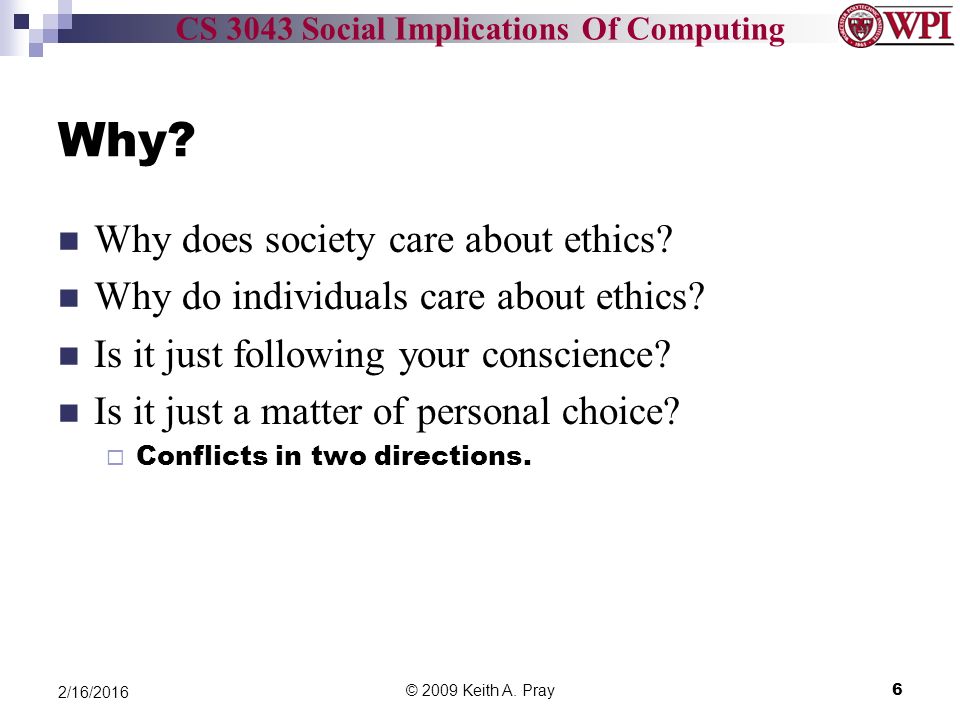 CS 3043 Social Implications Of Computing

WPI

Why?

Why does society care about ethics?

Why do individuals care about ethics?

Is it just following your conscience?

Is it just a matter of personal choice?

Conflicts in two directions.

2/16/2016

© 2009 Keith A. Pray

6